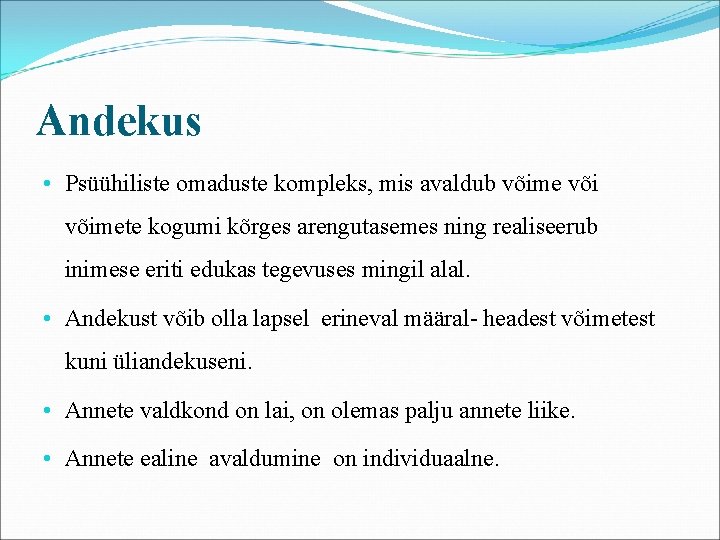 Andekus

• Psüühiliste omaduste kompleks, mis avaldub võime või võimete kogumi kõrges arengutasemes ning realiseerub inimese eriti edukas tegevuses mingil alal.

• Andekust võib olla lapsel erineval määral- headest võimetest kuni üliandekuseni.

• Annete valdkond on lai, on olemas palju annete liike.

• Annete ealine avaldumine on individuaalne.